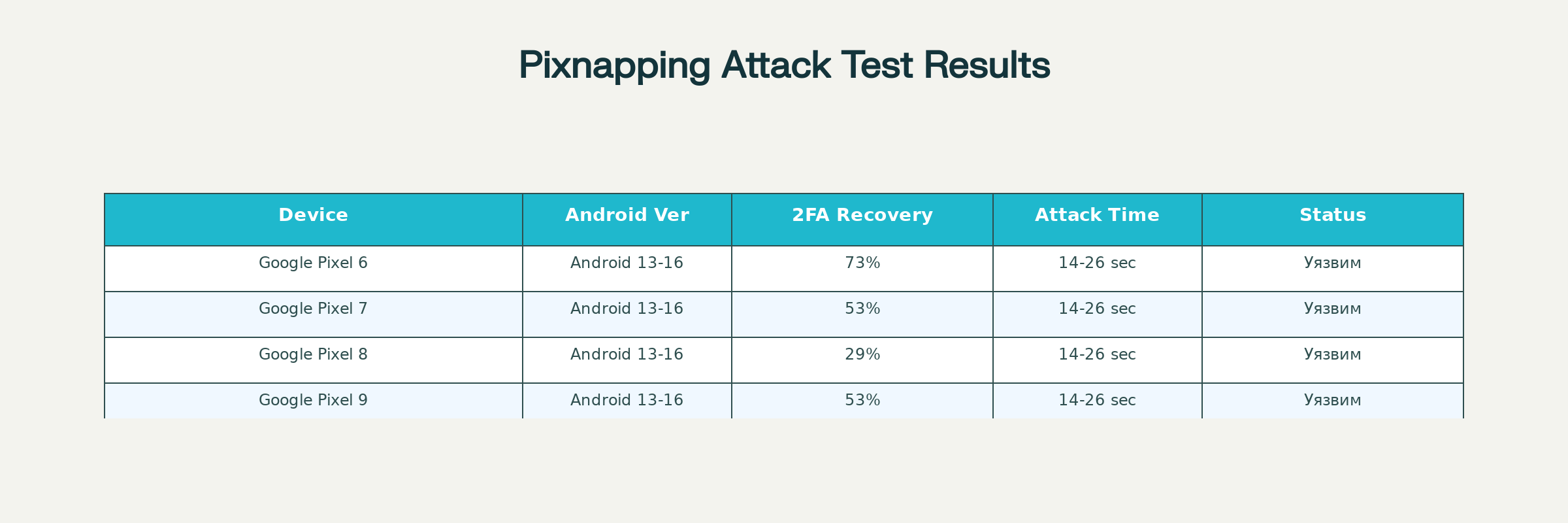 Pixnapping Attack Test Results

| Device | Android Ver | 2FA Recovery | Attack Time | Status |
|---|---|---|---|---|
| Google Pixel 6 | Android 13-16 | 73% | 14-26 sec | Уязвим |
| Google Pixel 7 | Android 13-16 | 53% | 14-26 sec | Уязвим |
| Google Pixel 8 | Android 13-16 | 29% | 14-26 sec | Уязвим |
| Google Pixel 9 | Android 13-16 | 53% | 14-26 sec | Уязвим |